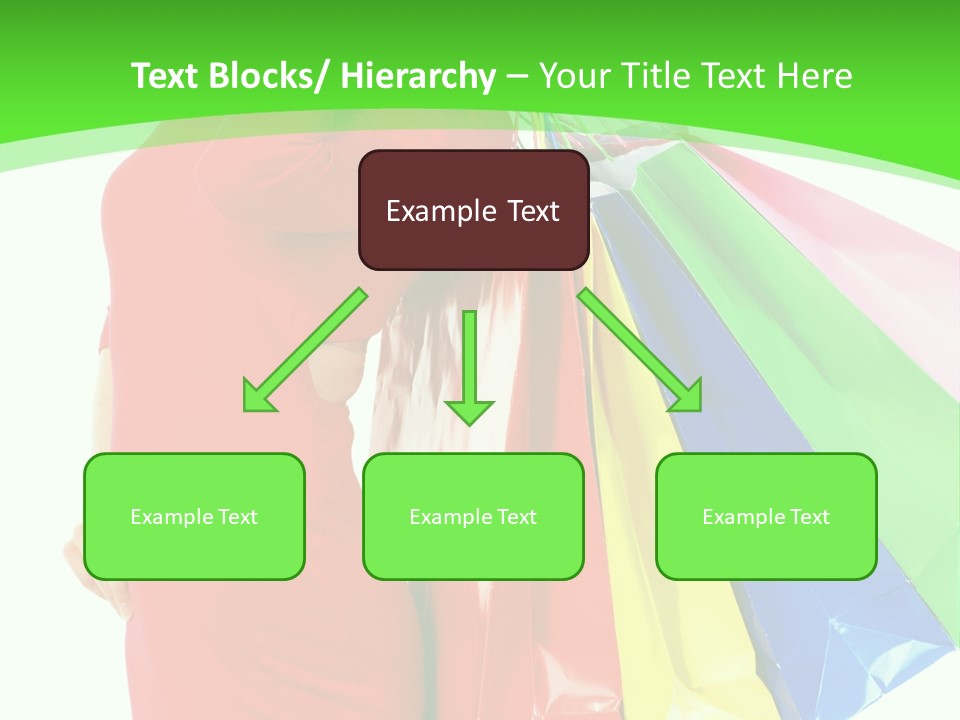 Text Blocks/ Hierarchy – Your Title Text Here

Example Text

Example Text

Example Text

Example Text